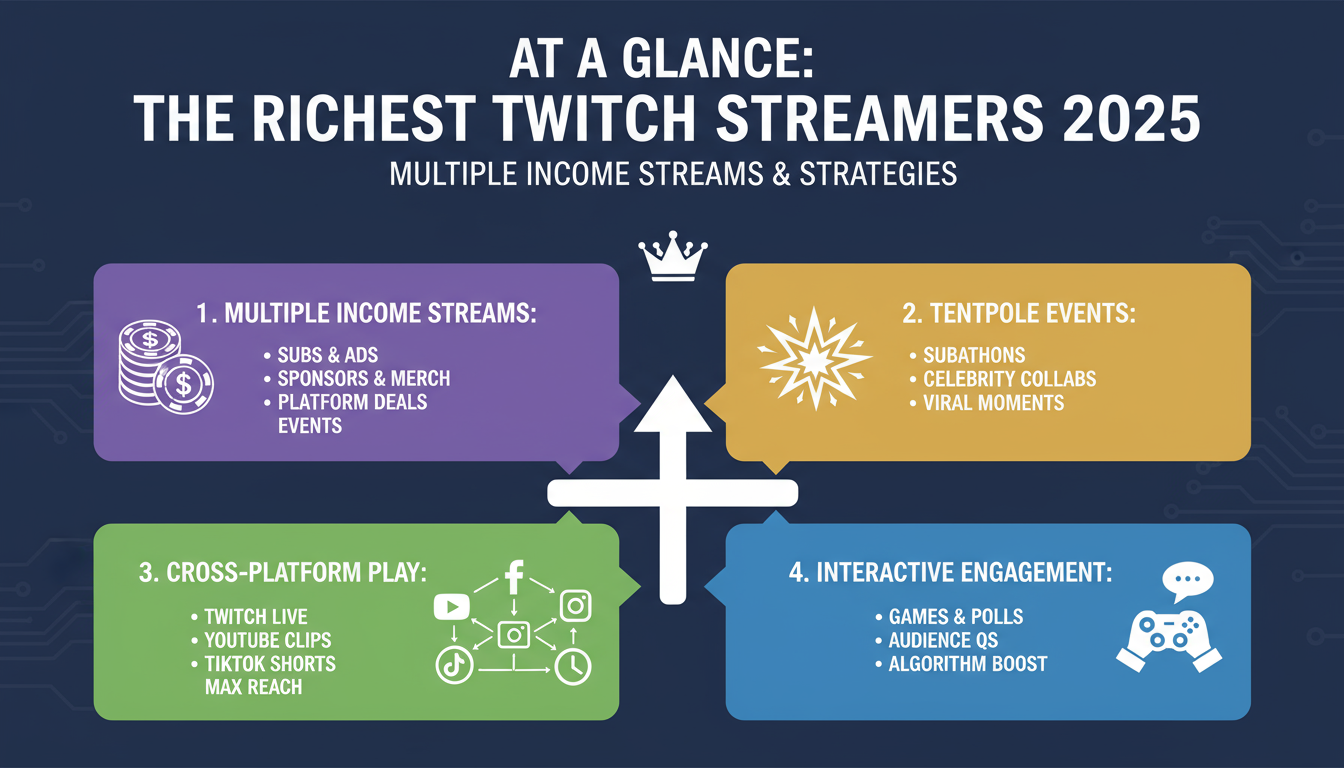 AT A GLANCE:
THE RICHEST TWITCH STREAMERS 2025
MULTIPLE INCOME STREAMS & STRATEGIES

1. MULTIPLE INCOME STREAMS:
• SUBS & ADS
• SPONSORS & MERCH
• PLATFORM DEALS
EVENTS

2. TENTPOLE EVENTS:
• SUBATHONS
• CELEBRITY COLLABS
• VIRAL MOMENTS

3. CROSS-PLATFORM PLAY:
• TWITCH LIVE
• YOUTUBE CLIPS
• TIKTOK SHORTS
MAX REACH

4. INTERACTIVE ENGAGEMENT:
• GAMES & POLLS
• AUDIENCE QS
• ALGORITHM BOOST